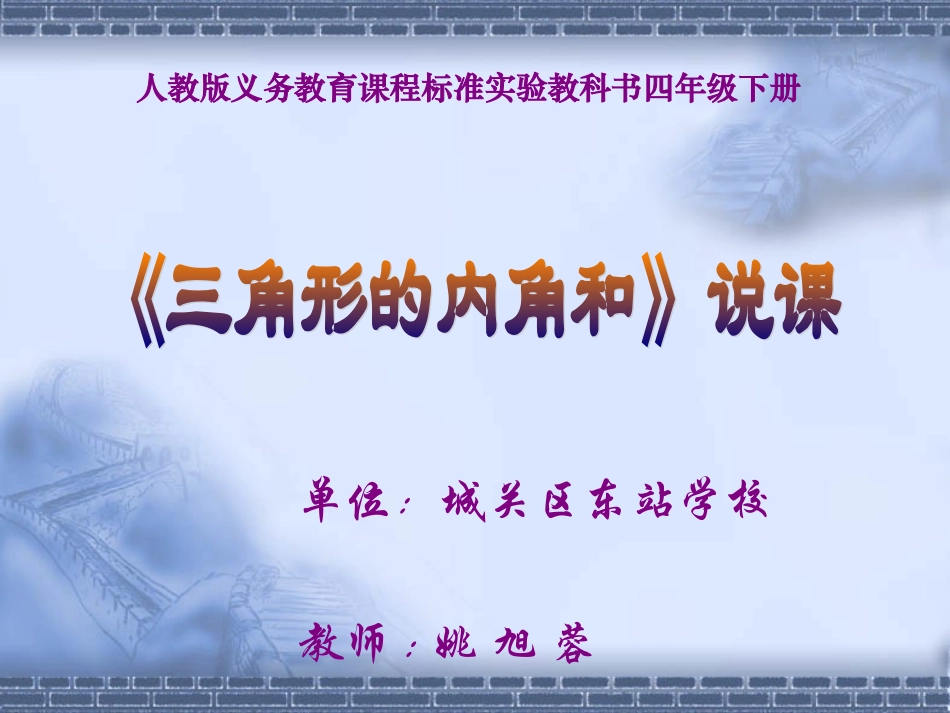 人教版义务教育课程标准实验教科书四年级下册

《三角形的内角和》说课

单位：城关区东站学校

教师：姚旭蓉